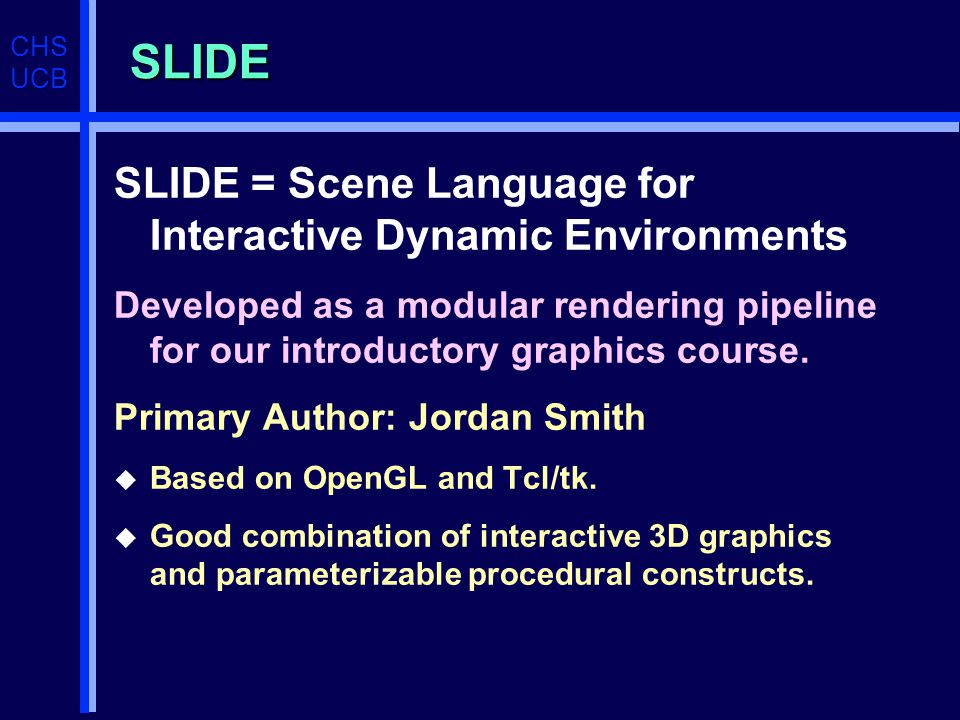 CHS
UCB

SLIDE

SLIDE = Scene Language for Interactive Dynamic Environments

Developed as a modular rendering pipeline for our introductory graphics course.

Primary Author: Jordan Smith

◆ Based on OpenGL and Tcl/tk.

◆ Good combination of interactive 3D graphics and parameterizable procedural constructs.